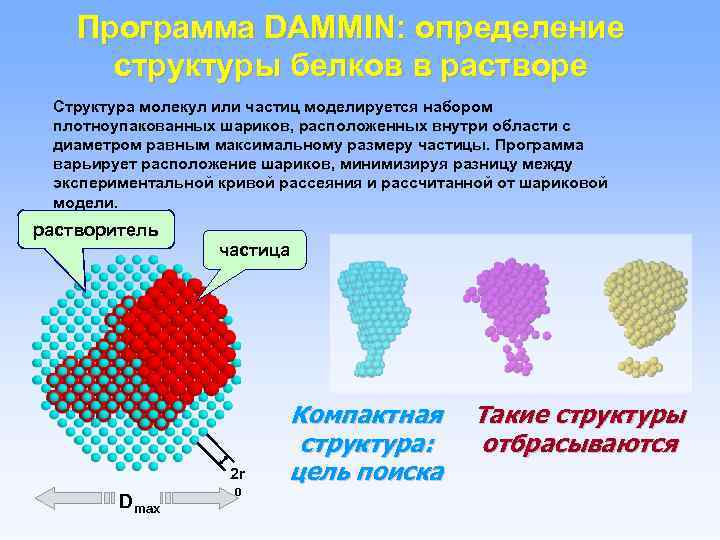 Программа DAMMIN: определение структуры белков в растворе

Структура молекул или частиц моделируется набором плотноупакованных шариков, расположенных внутри области с диаметром равным максимальному размеру частицы. Программа варьирует расположение шариков, минимизируя разницу между экспериментальной кривой рассеяния и рассчитанной от шариковой модели.

растворитель

частица

$2r_0$

$D_{max}$

Компактная структура: цель поиска

Такие структуры отбрасываются